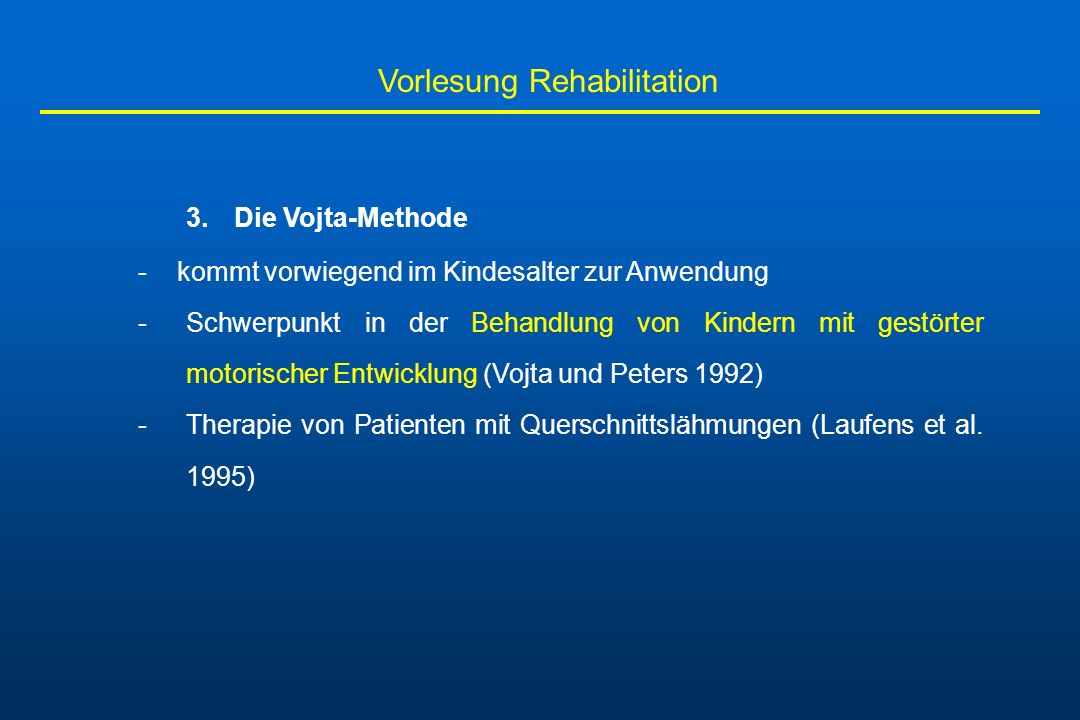 Vorlesung Rehabilitation

3. Die Vojta-Methode

- kommt vorwiegend im Kindesalter zur Anwendung
- Schwerpunkt in der Behandlung von Kindern mit gestörter motorischer Entwicklung (Vojta und Peters 1992)
- Therapie von Patienten mit Querschnittslähmungen (Laufens et al. 1995)